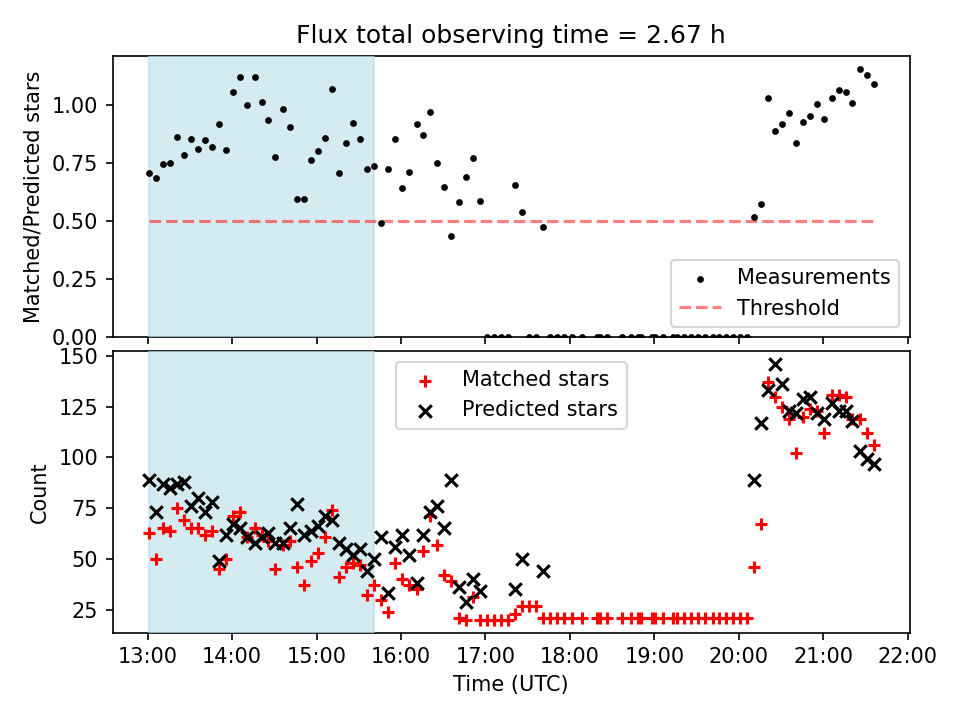 Flux total observing time = 2.67 h

Matched/Predicted stars

1.00
0.75
0.50
0.25
0.00

Measurements
Threshold

Count

150
125
100
75
50
25

Matched stars
Predicted stars

13:00 14:00 15:00 16:00 17:00 18:00 19:00 20:00 21:00 22:00

Time (UTC)